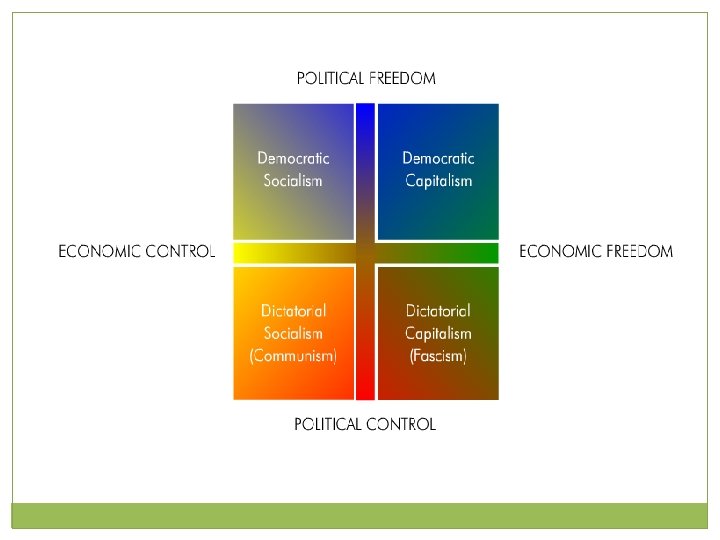 POLITICAL FREEDOM

Democratic Socialism

Democratic Capitalism

ECONOMIC CONTROL

ECONOMIC FREEDOM

Dictatorial Socialism (Communism)

Dictatorial Capitalism (Fascism)

POLITICAL CONTROL